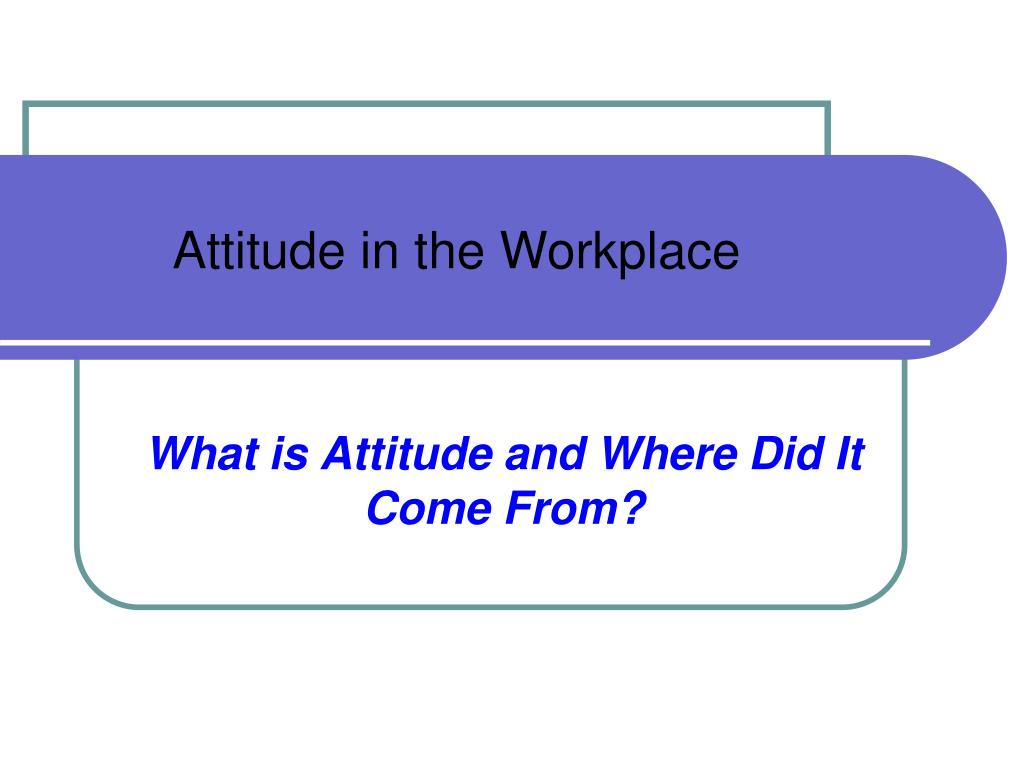 Attitude in the Workplace

What is Attitude and Where Did It Come From?